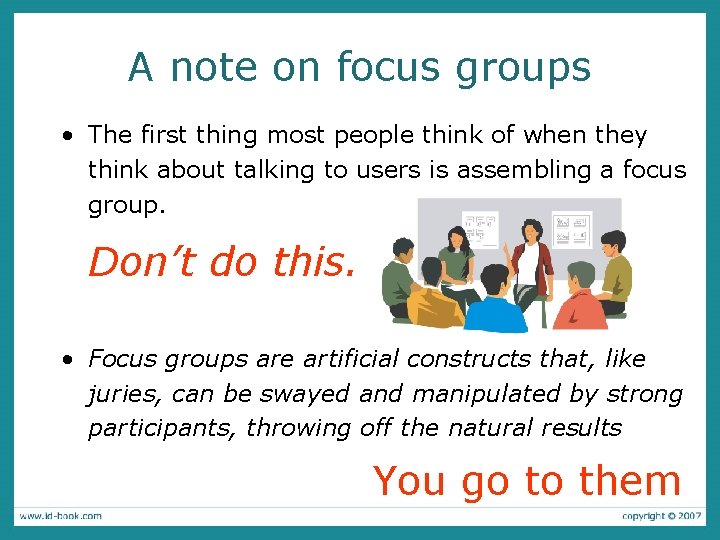 A note on focus groups

• The first thing most people think of when they think about talking to users is assembling a focus group.

Don't do this.

• Focus groups are artificial constructs that, like juries, can be swayed and manipulated by strong participants, throwing off the natural results

You go to them

www.id-book.com

copyright © 2007